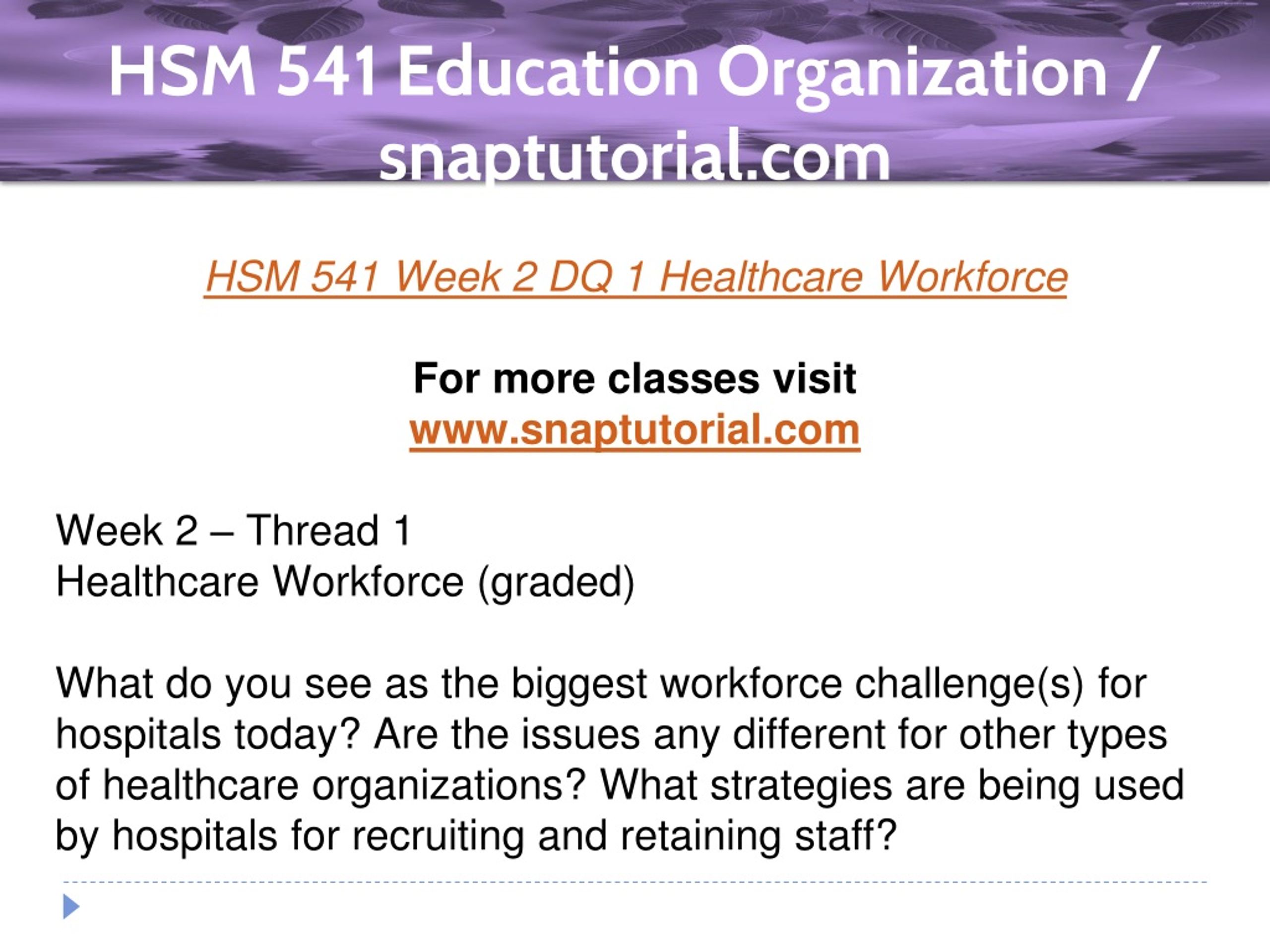 HSM 541 Education Organization / snaptutorial.com

HSM 541 Week 2 DQ 1 Healthcare Workforce

For more classes visit
www.snaptutorial.com

Week 2 – Thread 1
Healthcare Workforce (graded)

What do you see as the biggest workforce challenge(s) for hospitals today? Are the issues any different for other types of healthcare organizations? What strategies are being used by hospitals for recruiting and retaining staff?